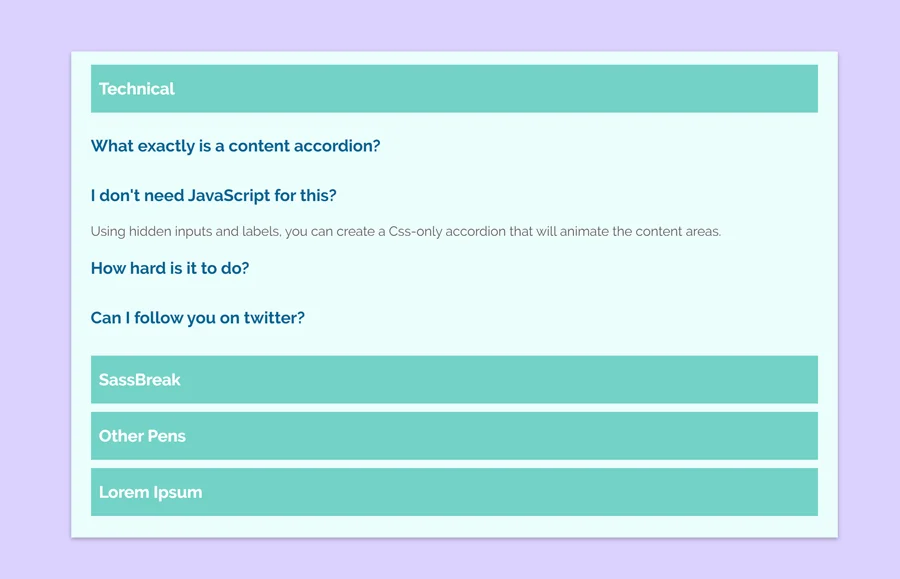 Technical

What exactly is a content accordion?

I don't need JavaScript for this?

Using hidden inputs and labels, you can create a Css-only accordion that will animate the content areas.

How hard is it to do?

Can I follow you on twitter?

SassBreak

Other Pens

Lorem Ipsum